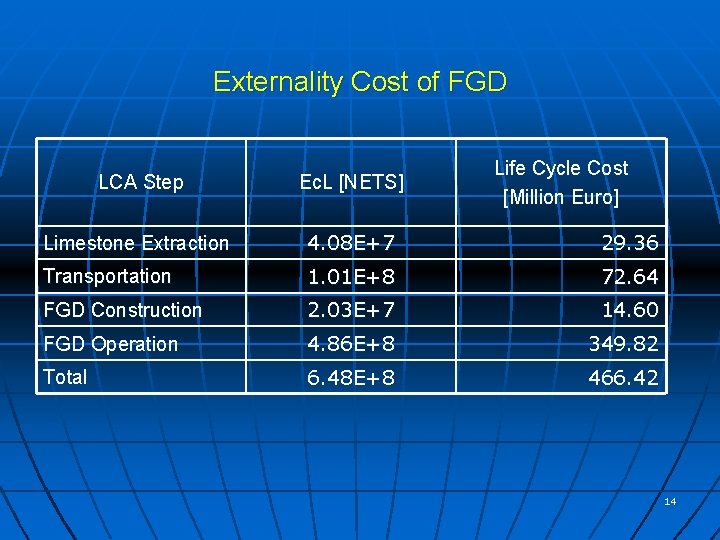 Externality Cost of FGD

| LCA Step | EcL [NETS] | Life Cycle Cost [Million Euro] |
|---|---|---|
| Limestone Extraction | 4.08E+7 | 29.36 |
| Transportation | 1.01E+8 | 72.64 |
| FGD Construction | 2.03E+7 | 14.60 |
| FGD Operation | 4.86E+8 | 349.82 |
| Total | 6.48E+8 | 466.42 |

14